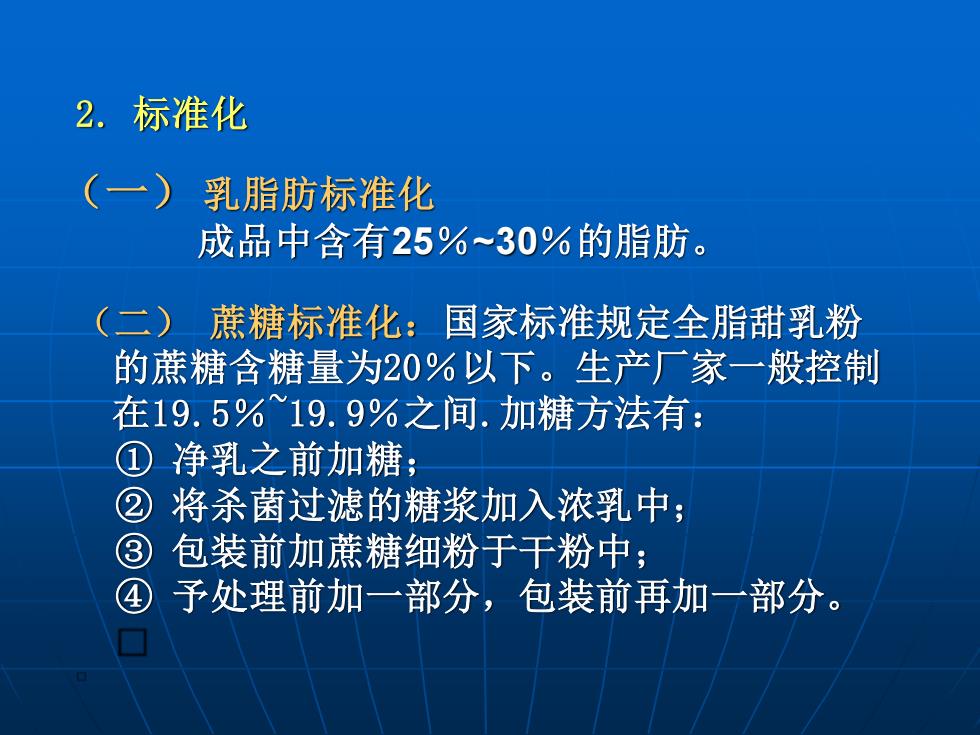 2. 标准化

（一） 乳脂肪标准化
成品中含有25%~30%的脂肪。

（二） 蔗糖标准化：国家标准规定全脂甜乳粉的蔗糖含糖量为20%以下。生产厂家一般控制在19.5%~19.9%之间.加糖方法有：
① 净乳之前加糖；
② 将杀菌过滤的糖浆加入浓乳中；
③ 包装前加蔗糖细粉于干粉中；
④ 予处理前加一部分，包装前再加一部分。
□